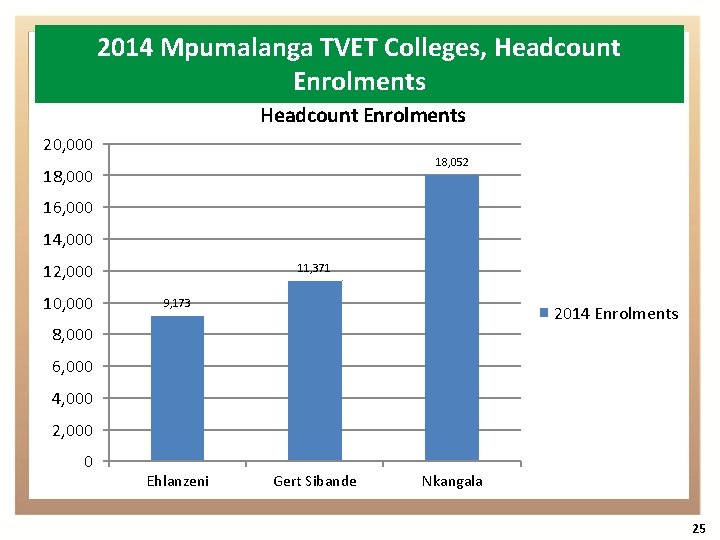 2014 Mpumalanga TVET Colleges, Headcount Enrolments

Headcount Enrolments

20,000
18,000
16,000
14,000
12,000
10,000
8,000
6,000
4,000
2,000
0

9,173
11,371
18,052

Ehlanzeni
Gert Sibande
Nkangala

2014 Enrolments

25